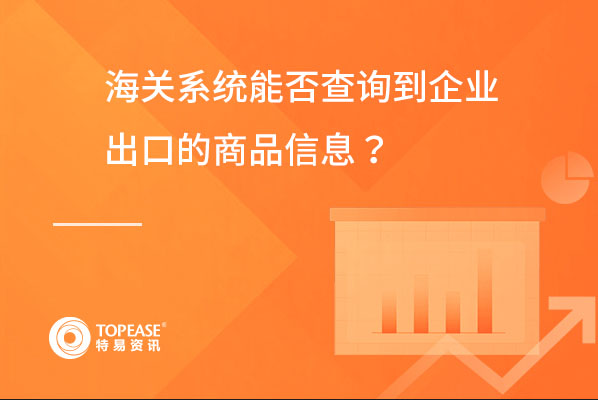 海关系统能否查询到企业出口的商品信息？

TOPEASE®
特易资讯